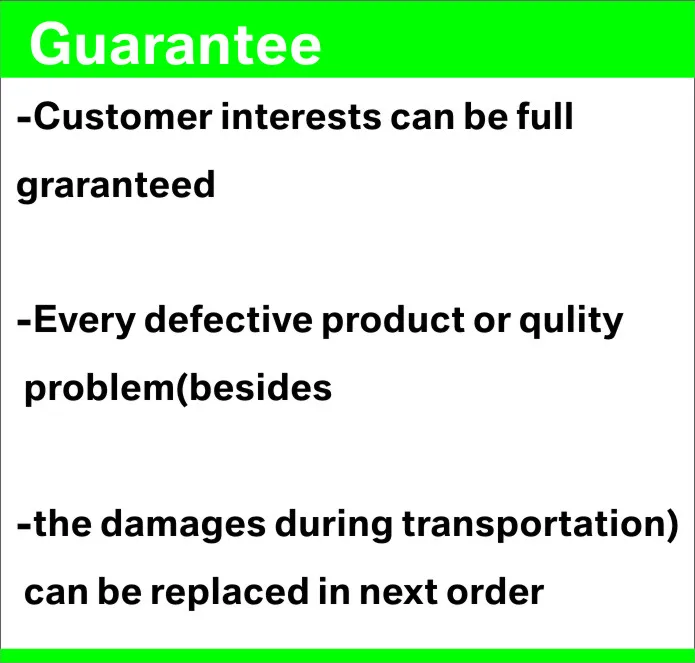 Guarantee

-Customer interests can be full graranteed

-Every defective product or qulity problem(besides

-the damages during transportation) can be replaced in next order